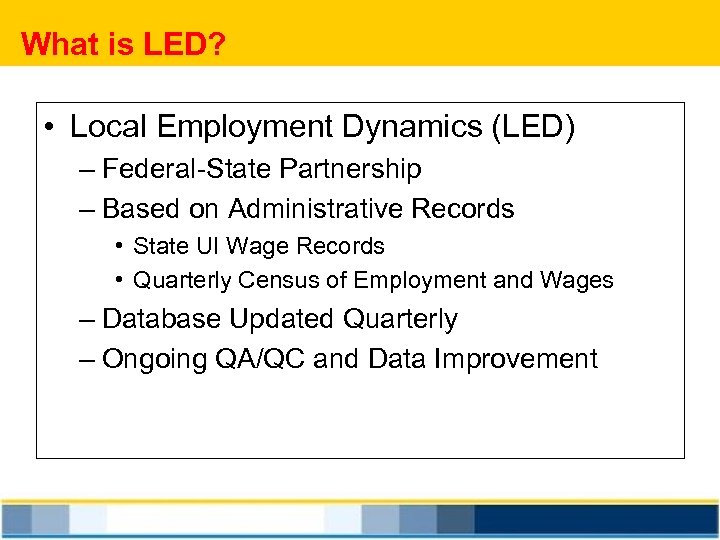 What is LED?

• Local Employment Dynamics (LED)
– Federal-State Partnership
– Based on Administrative Records
• State UI Wage Records
• Quarterly Census of Employment and Wages
– Database Updated Quarterly
– Ongoing QA/QC and Data Improvement